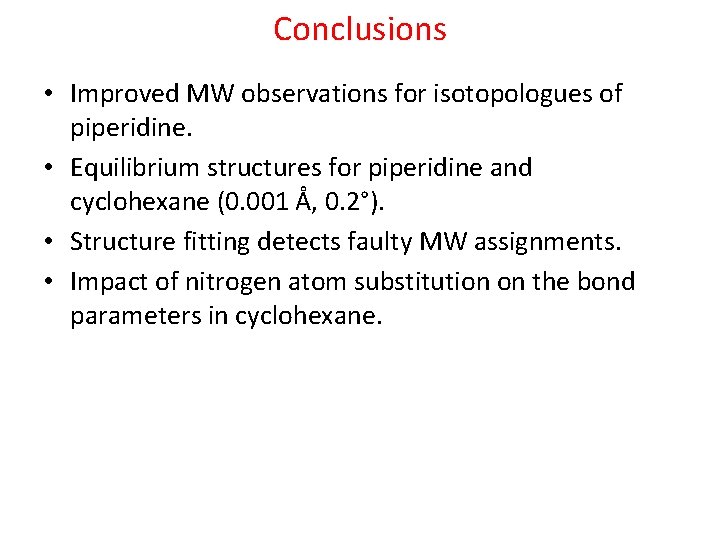 Conclusions

• Improved MW observations for isotopologues of piperidine.

• Equilibrium structures for piperidine and cyclohexane (0.001 Å, 0.2°).

• Structure fitting detects faulty MW assignments.

• Impact of nitrogen atom substitution on the bond parameters in cyclohexane.